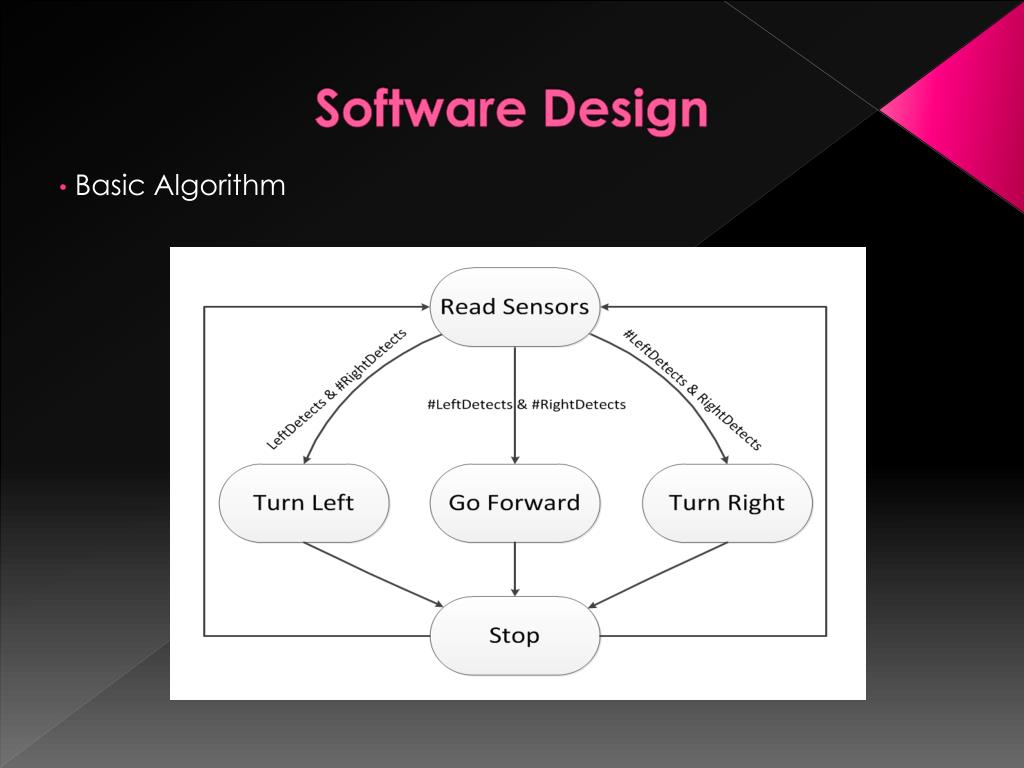 Software Design

• Basic Algorithm

Read Sensors

LeftDetects & #RightDetects

#LeftDetects & #RightDetects

#LeftDetects & RightDetects

Turn Left

Go Forward

Turn Right

Stop